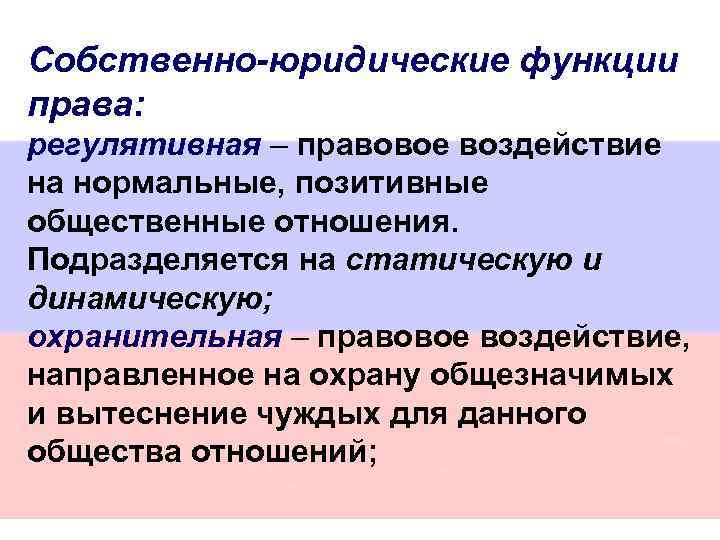 Собственно-юридические функции права:
регулятивная – правовое воздействие на нормальные, позитивные общественные отношения. Подразделяется на статическую и динамическую;
охранительная – правовое воздействие, направленное на охрану общезначимых и вытеснение чуждых для данного общества отношений;